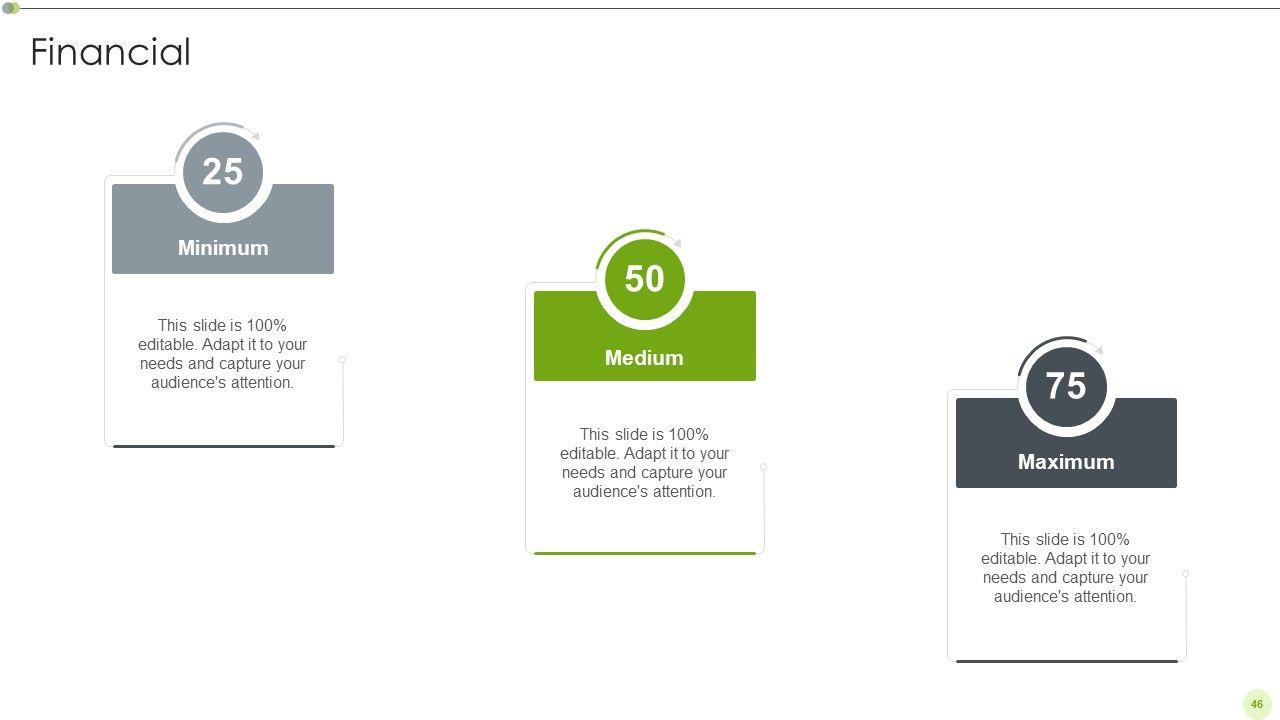 Financial

25

Minimum

This slide is 100% editable. Adapt it to your needs and capture your audience's attention.

50

Medium

This slide is 100% editable. Adapt it to your needs and capture your audience's attention.

75

Maximum

This slide is 100% editable. Adapt it to your needs and capture your audience's attention.

46